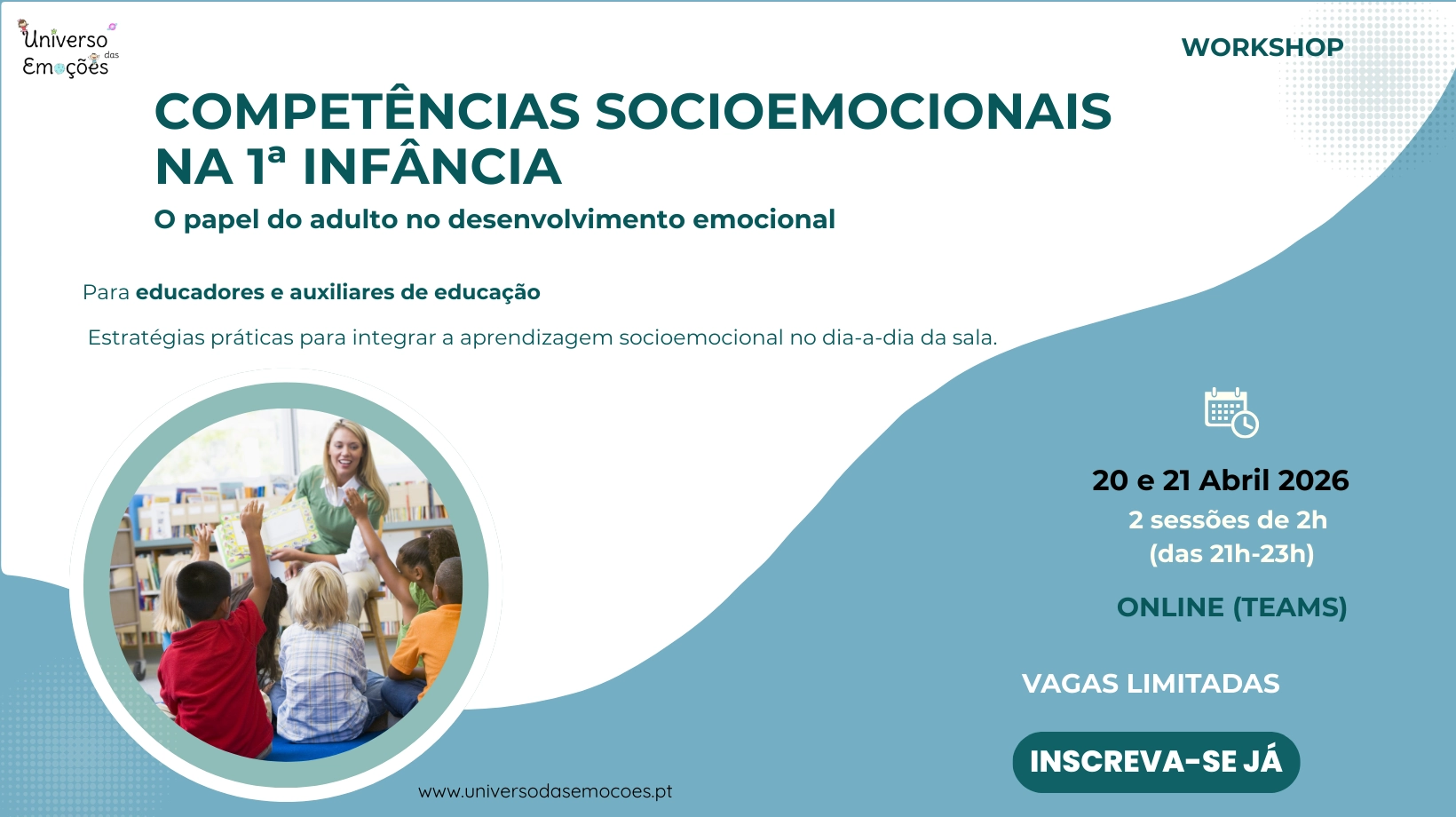 Universo das Emoções

WORKSHOP

COMPETÊNCIAS SOCIOEMOCIONAIS NA 1ª INFÂNCIA

O papel do adulto no desenvolvimento emocional

Para educadores e auxiliares de educação

Estratégias práticas para integrar a aprendizagem socioemocional no dia-a-dia da sala.

20 e 21 Abril 2026
2 sessões de 2h
(das 21h-23h)

ONLINE (TEAMS)

VAGAS LIMITADAS

INSCREVA-SE JÁ

www.universodasemocoes.pt